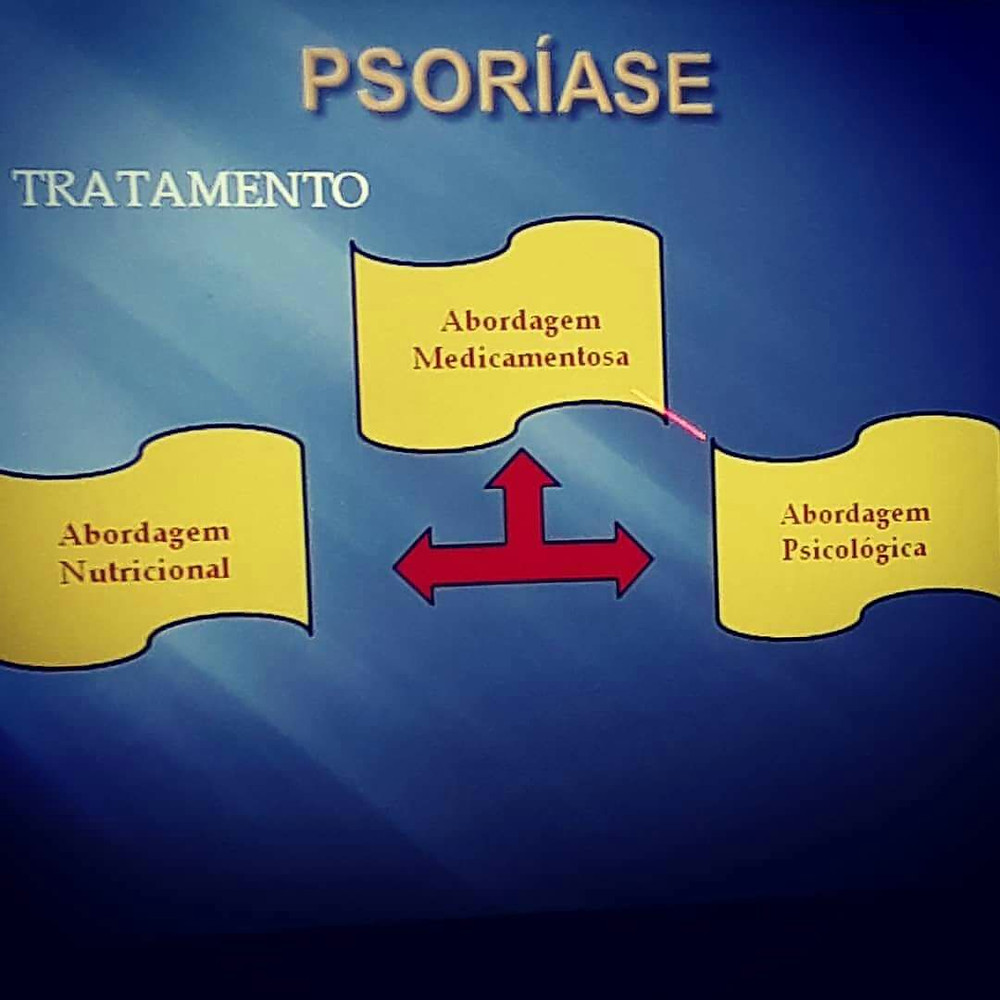 PSORÍASE

TRATAMENTO

Abordagem Medicamentosa

Abordagem Nutricional

Abordagem Psicológica